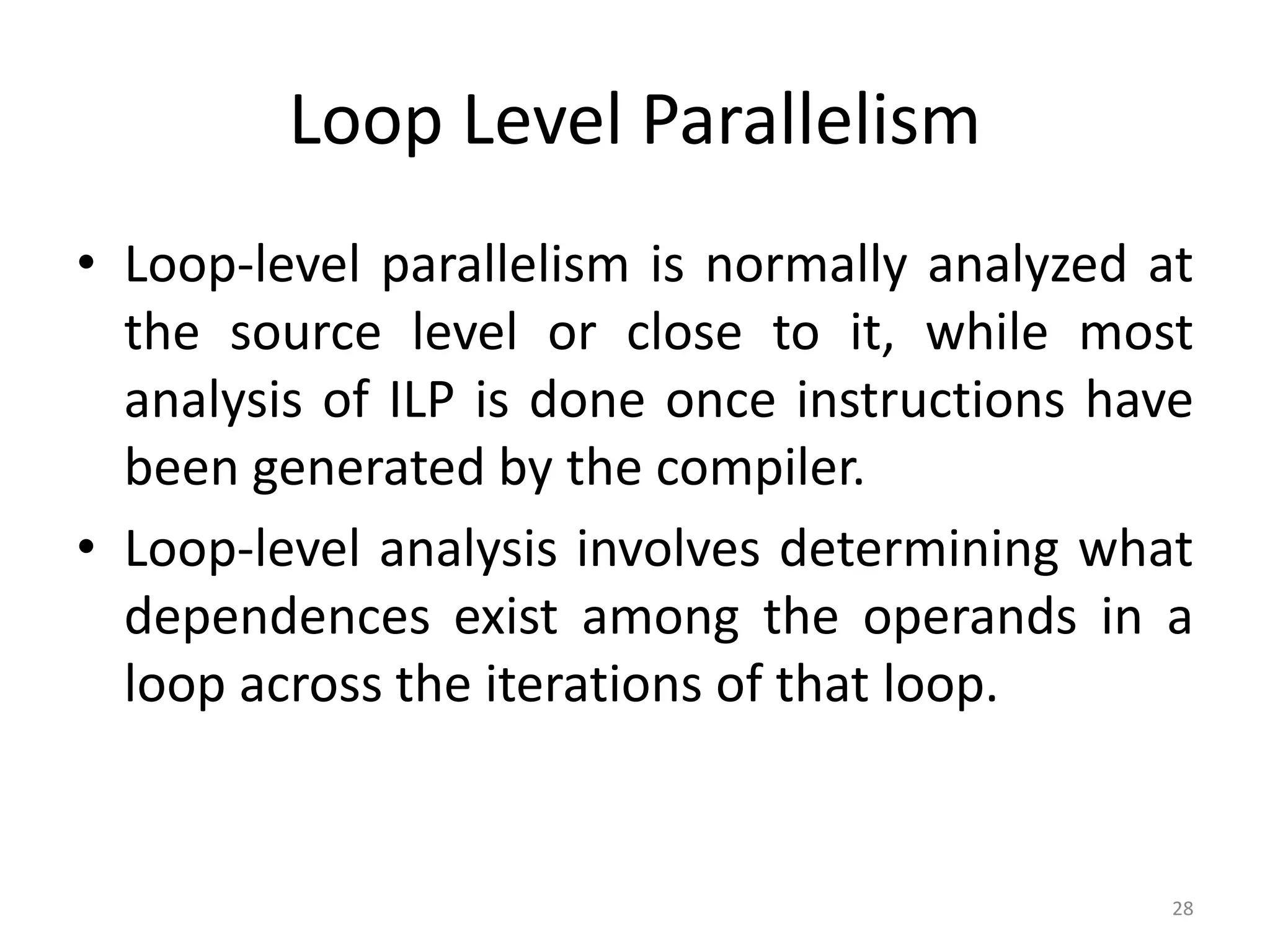 Loop Level Parallelism

• Loop-level parallelism is normally analyzed at the source level or close to it, while most analysis of ILP is done once instructions have been generated by the compiler.

• Loop-level analysis involves determining what dependences exist among the operands in a loop across the iterations of that loop.

28